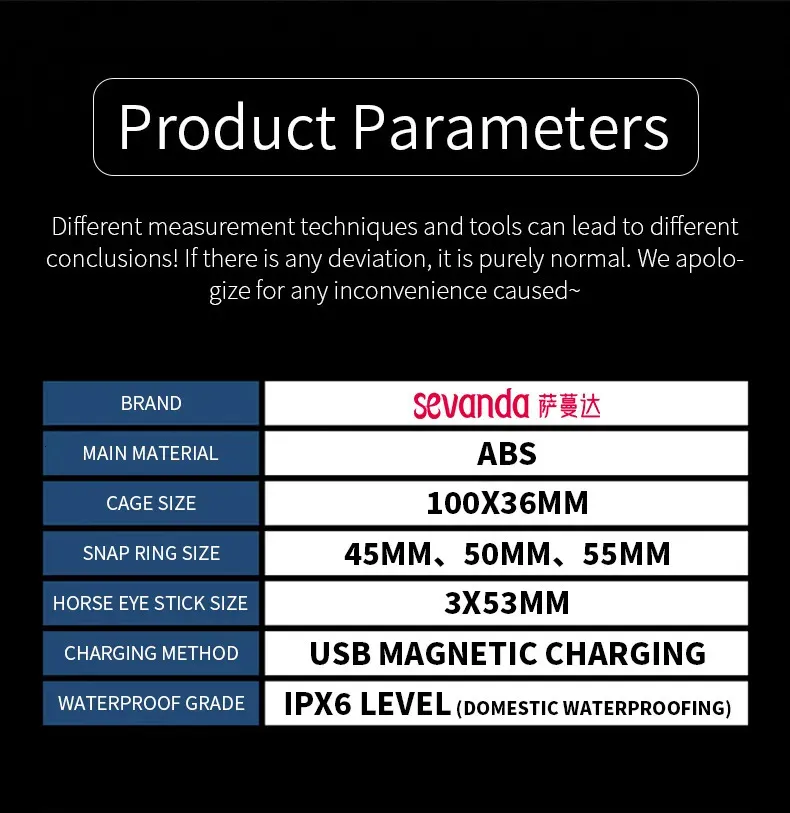 Product Parameters

Different measurement techniques and tools can lead to different conclusions! If there is any deviation, it is purely normal. We apologize for any inconvenience caused~

| BRAND | sevanda 萨蔓达 |
|---|---|
| MAIN MATERIAL | ABS |
| CAGE SIZE | 100X36MM |
| SNAP RING SIZE | 45MM、50MM、55MM |
| HORSE EYE STICK SIZE | 3X53MM |
| CHARGING METHOD | USB MAGNETIC CHARGING |
| WATERPROOF GRADE | IPX6 LEVEL (DOMESTIC WATERPROOFING) |